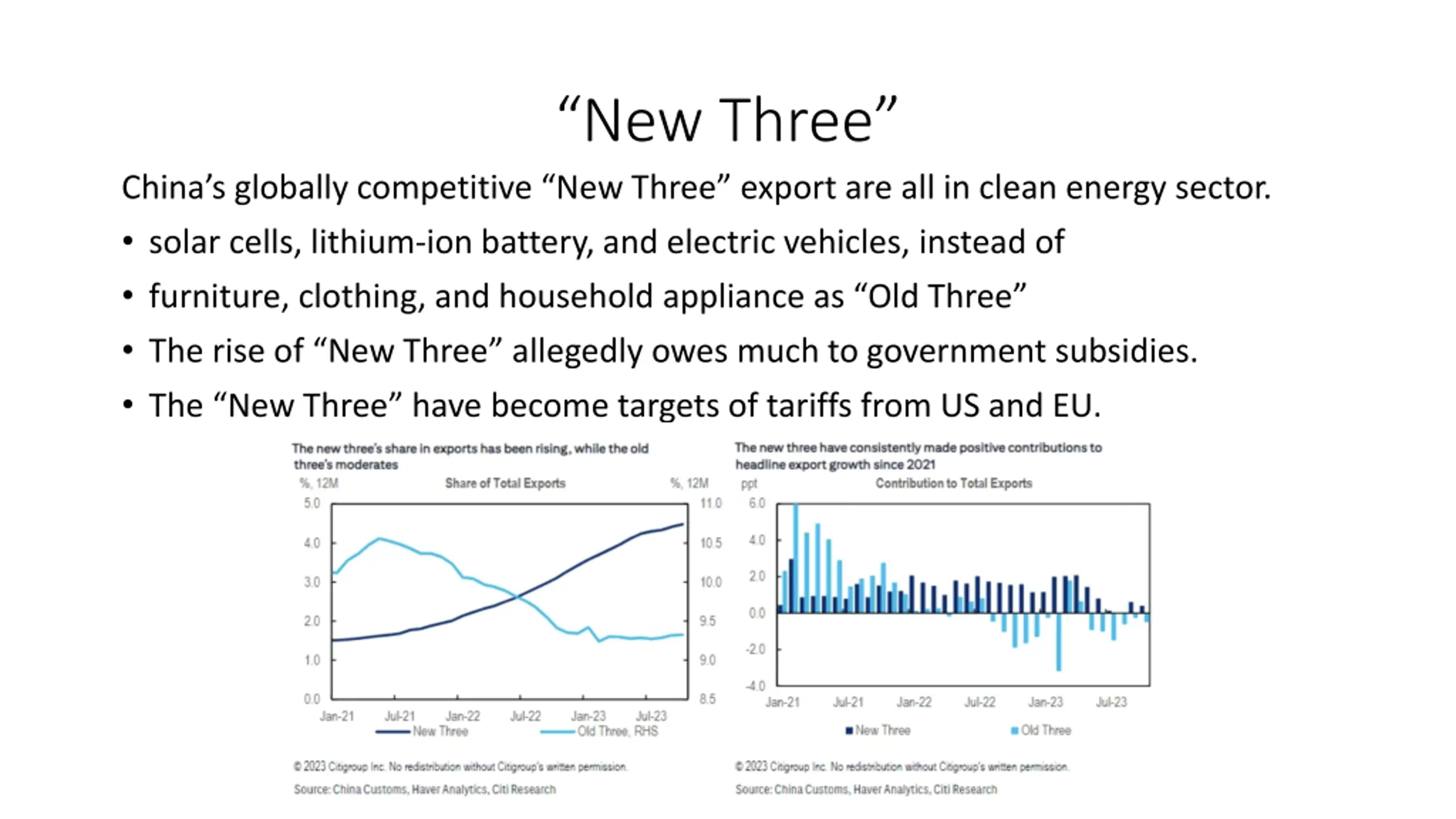 “New Three”

China’s globally competitive “New Three” export are all in clean energy sector.

• solar cells, lithium-ion battery, and electric vehicles, instead of
• furniture, clothing, and household appliance as “Old Three”
• The rise of “New Three” allegedly owes much to government subsidies.
• The “New Three” have become targets of tariffs from US and EU.

The new three’s share in exports has been rising, while the old three’s moderates

%, 12M Share of Total Exports %, 12M

5.0 4.0 3.0 2.0 1.0 0.0

11.0 10.5 10.0 9.5 9.0 8.5

Jan-21 Jul-21 Jan-22 Jul-22 Jan-23 Jul-23

New Three Old Three, RHS

© 2023 Citigroup Inc. No redistribution without Citigroup’s written permission.

Source: China Customs, Haver Analytics, Citi Research

The new three have consistently made positive contributions to headline export growth since 2021

ppt Contribution to Total Exports

6.0 4.0 2.0 0.0 -2.0 -4.0

Jan-21 Jul-21 Jan-22 Jul-22 Jan-23 Jul-23

New Three Old Three

© 2023 Citigroup Inc. No redistribution without Citigroup’s written permission.

Source: China Customs, Haver Analytics, Citi Research